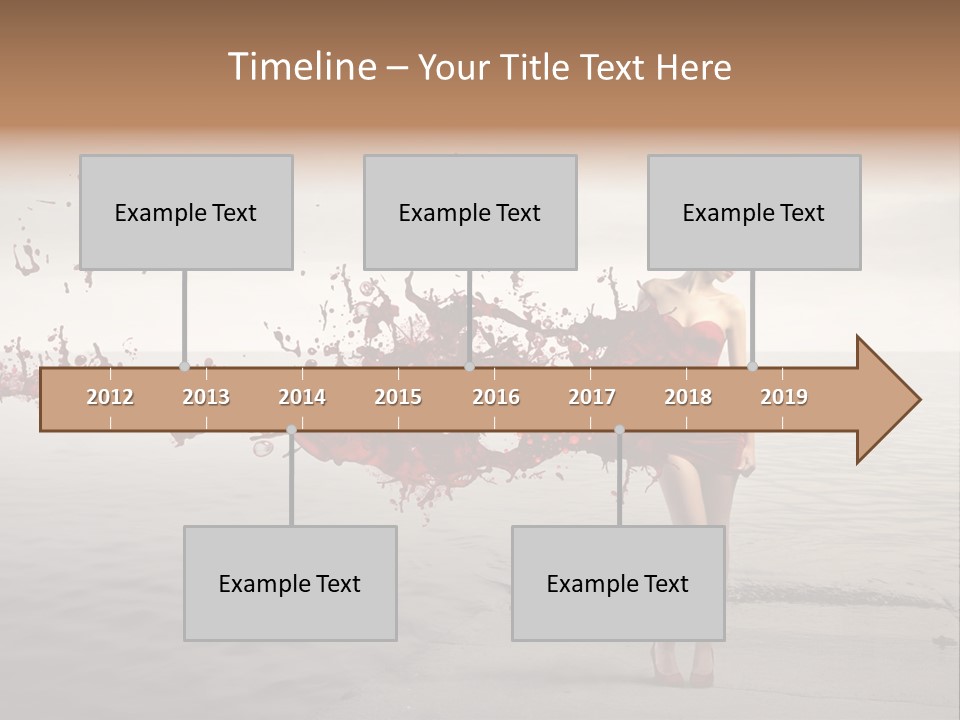 Timeline – Your Title Text Here

Example Text

Example Text

Example Text

2012 2013 2014 2015 2016 2017 2018 2019

Example Text

Example Text